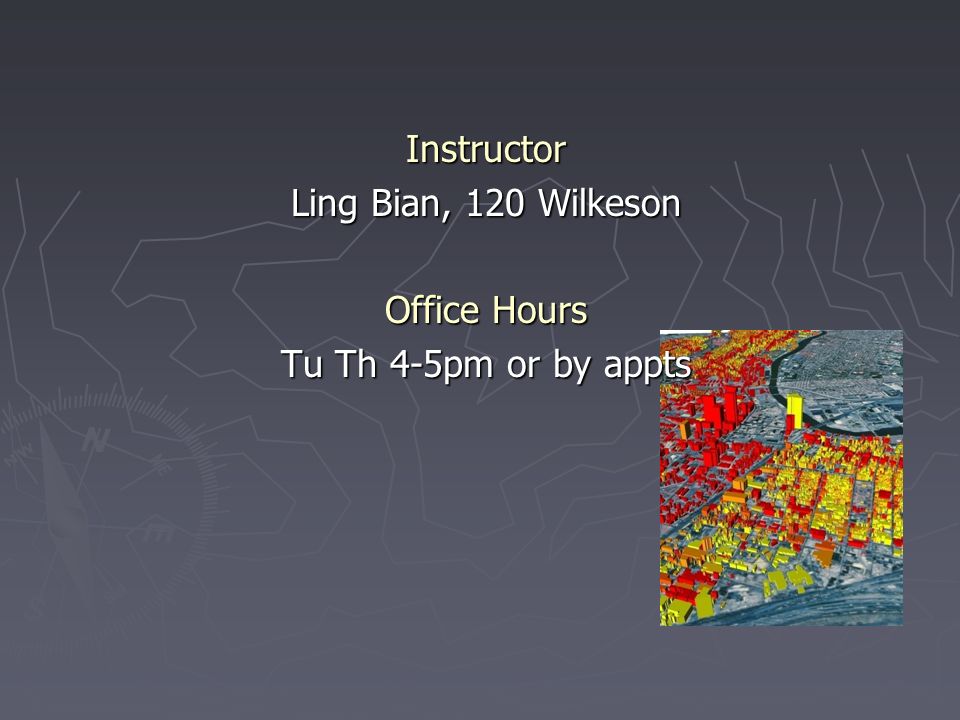 Instructor
Ling Bian, 120 Wilkeson

Office Hours
Tu Th 4-5pm or by appts